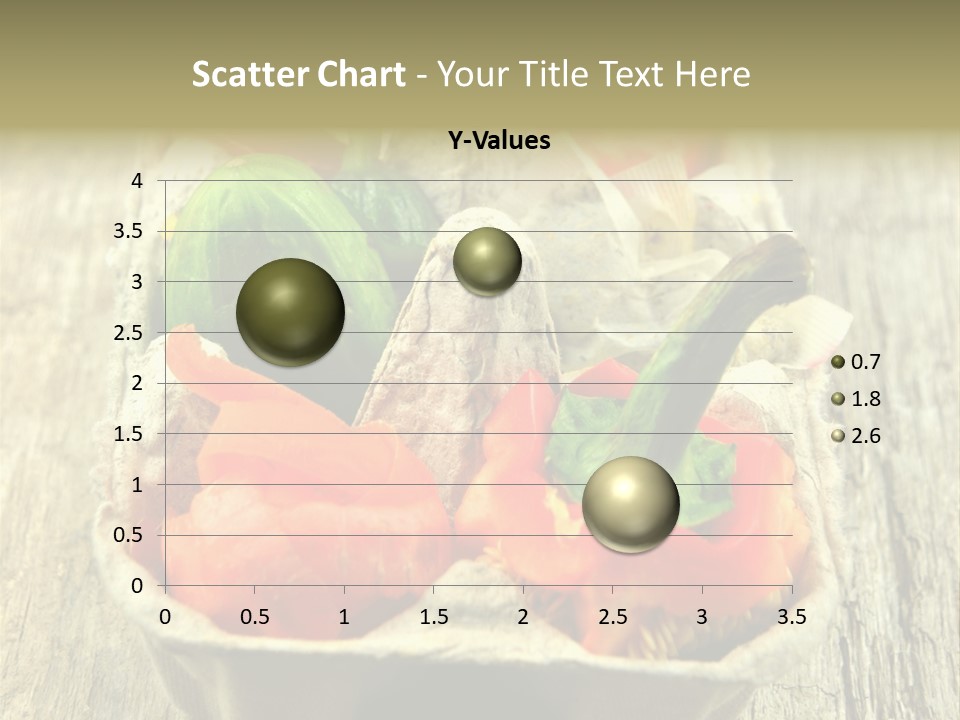 Scatter Chart - Your Title Text Here

Y-Values

4
3.5
3
2.5
2
1.5
1
0.5
0

0 0.5 1 1.5 2 2.5 3 3.5

0.7
1.8
2.6